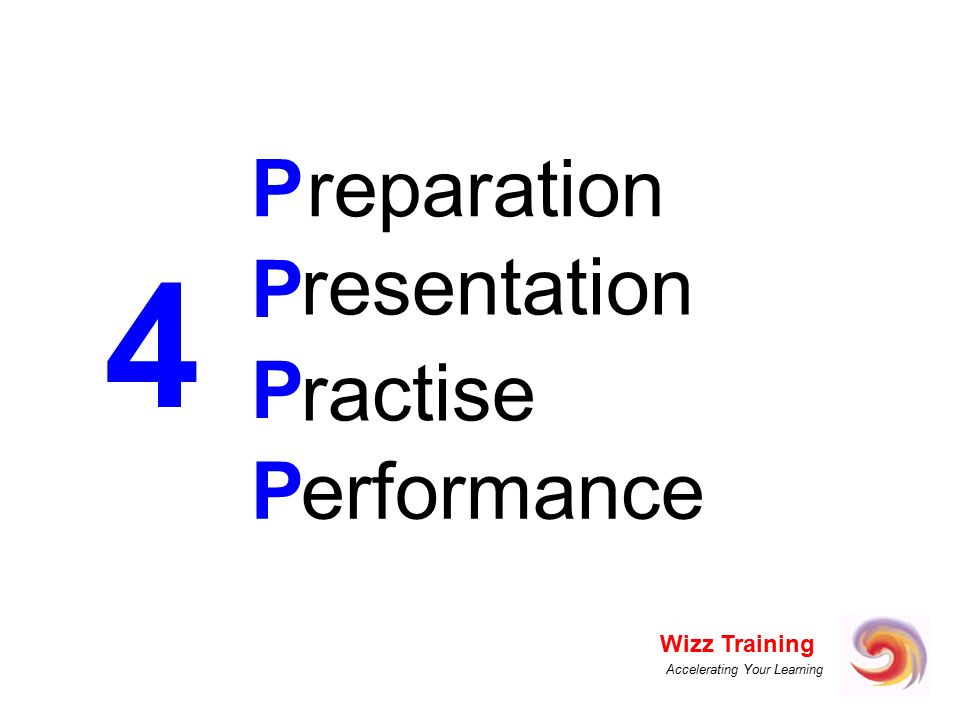 4

Preparation
Presentation
Practise
Performance

Wizz Training
Accelerating Your Learning